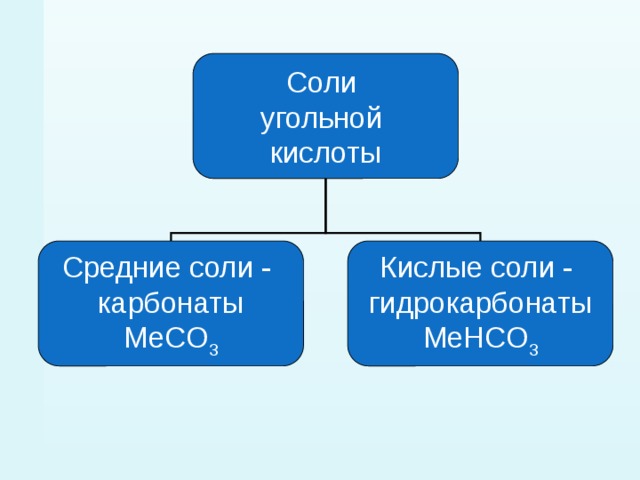 Соли угольной кислоты

Средние соли - карбонаты $MeCO_3$

Кислые соли - гидрокарбонаты $MeHCO_3$